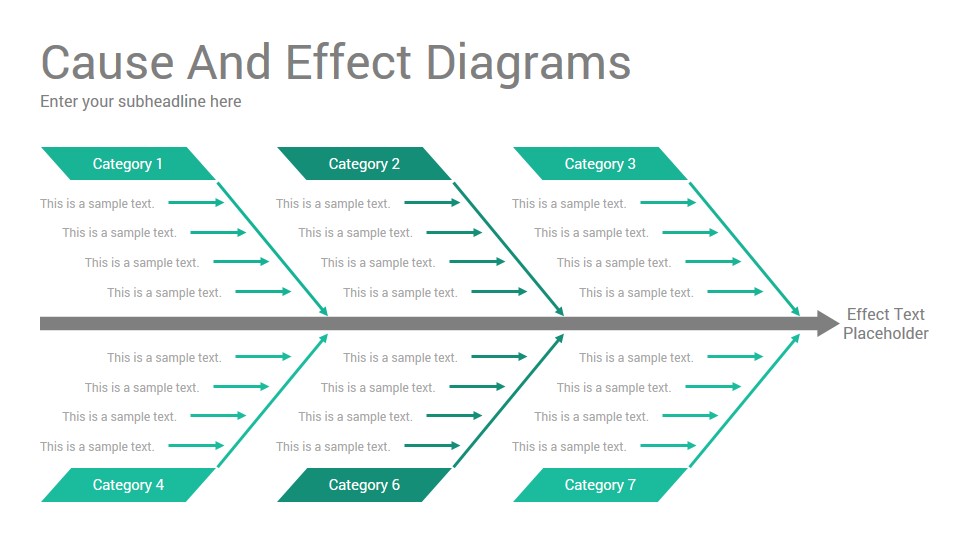 Cause And Effect Diagrams
Enter your subheadline here

Category 1
This is a sample text.
This is a sample text.
This is a sample text.
This is a sample text.

Category 2
This is a sample text.
This is a sample text.
This is a sample text.
This is a sample text.

Category 3
This is a sample text.
This is a sample text.
This is a sample text.
This is a sample text.

Effect Text Placeholder

This is a sample text.
This is a sample text.
This is a sample text.
This is a sample text.
Category 4

This is a sample text.
This is a sample text.
This is a sample text.
This is a sample text.
Category 6

This is a sample text.
This is a sample text.
This is a sample text.
This is a sample text.
Category 7